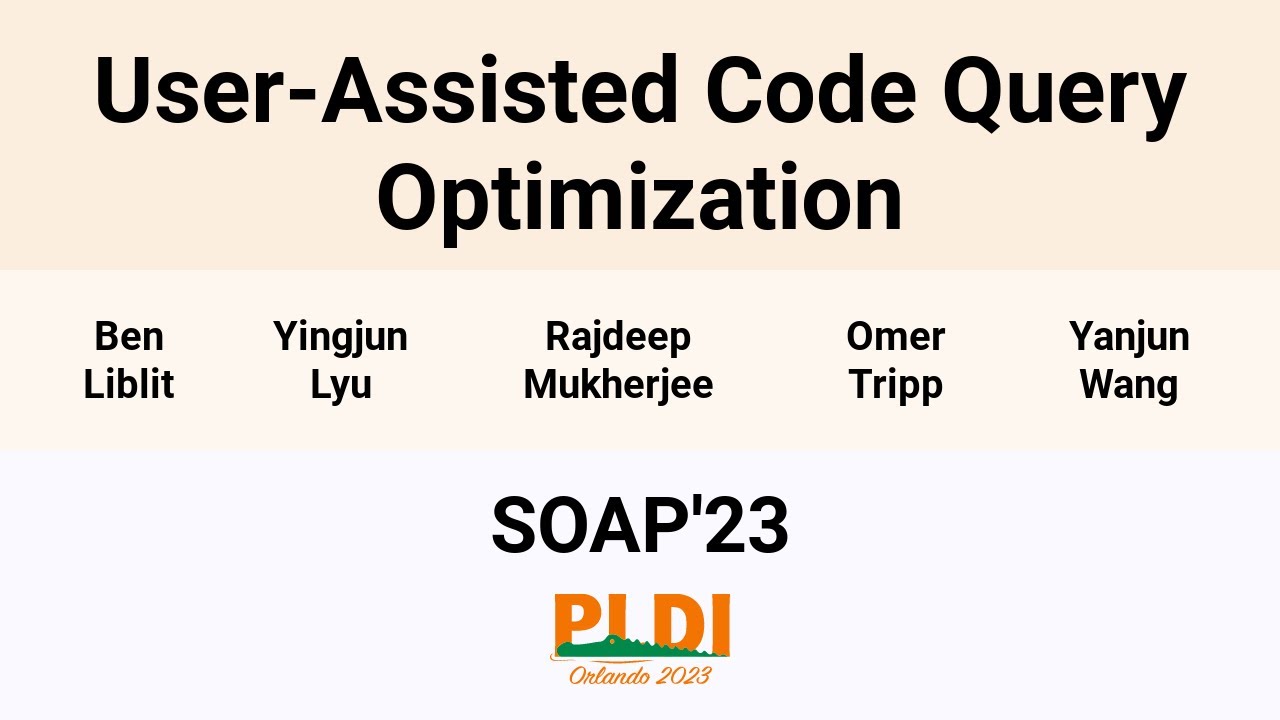 User-Assisted Code Query Optimization

Ben Liblit

Yingjun Lyu

Rajdeep Mukherjee

Omer Tripp

Yanjun Wang

SOAP'23

PLDI

Orlando 2023